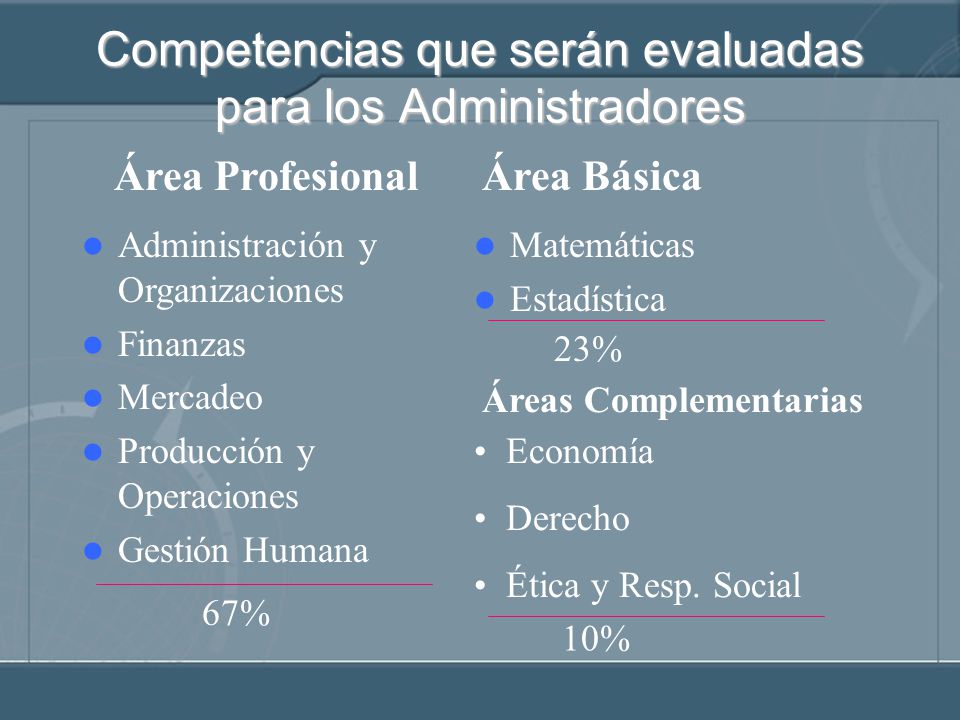 Competencias que serán evaluadas para los Administradores

Área Profesional

- Administración y Organizaciones
- Finanzas
- Mercadeo
- Producción y Operaciones
- Gestión Humana

67%

Área Básica

- Matemáticas
- Estadística

23%

Áreas Complementarias

- Economía
- Derecho
- Ética y Resp. Social

10%